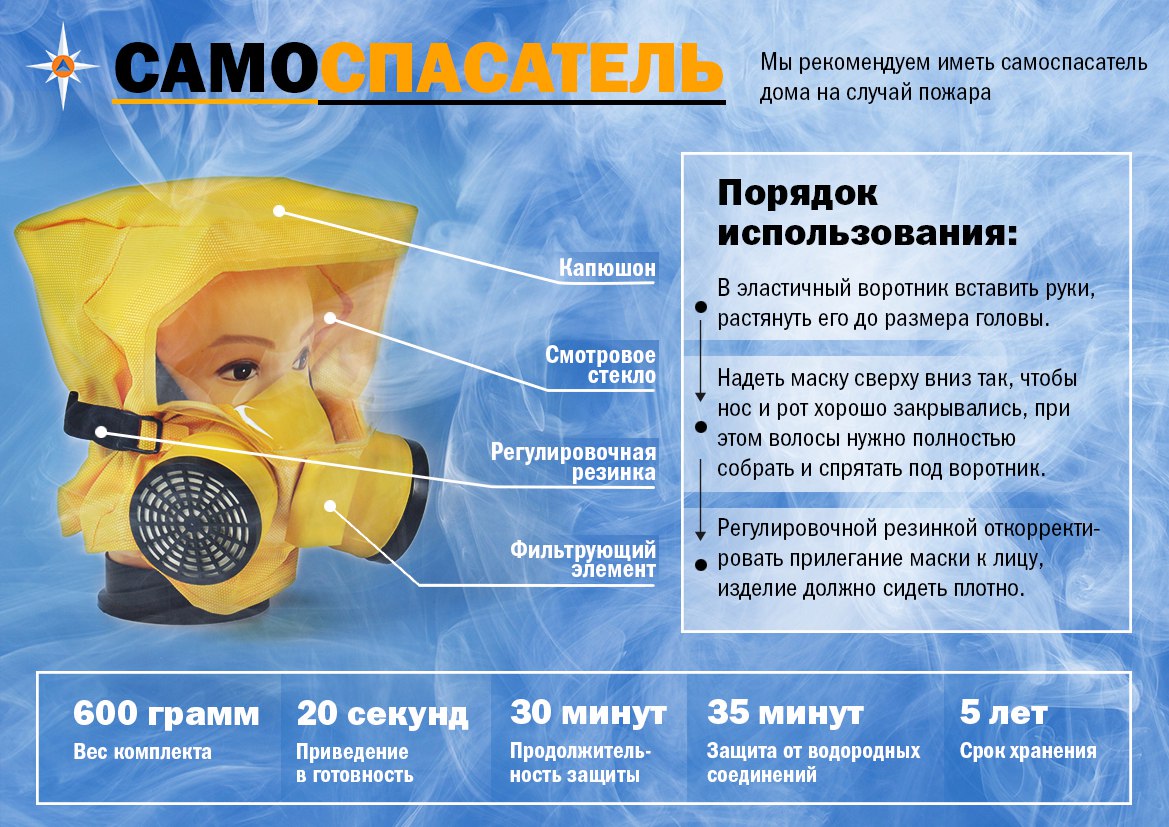 САМОСПАСАТЕЛЬ

Мы рекомендуем иметь самоспасатель дома на случай пожара

Капюшон

Смотровое стекло

Регулировочная резинка

Фильтрующий элемент

Порядок использования:

В эластичный воротник вставить руки, растянуть его до размера головы.

Надеть маску сверху вниз так, чтобы нос и рот хорошо закрывались, при этом волосы нужно полностью собрать и спрятать под воротник.

Регулировочной резинкой откорректировать прилегание маски к лицу, изделие должно сидеть плотно.

600 грамм
Вес комплекта

20 секунд
Приведение в готовность

30 минут
Продолжительность защиты

35 минут
Защита от водородных соединений

5 лет
Срок хранения